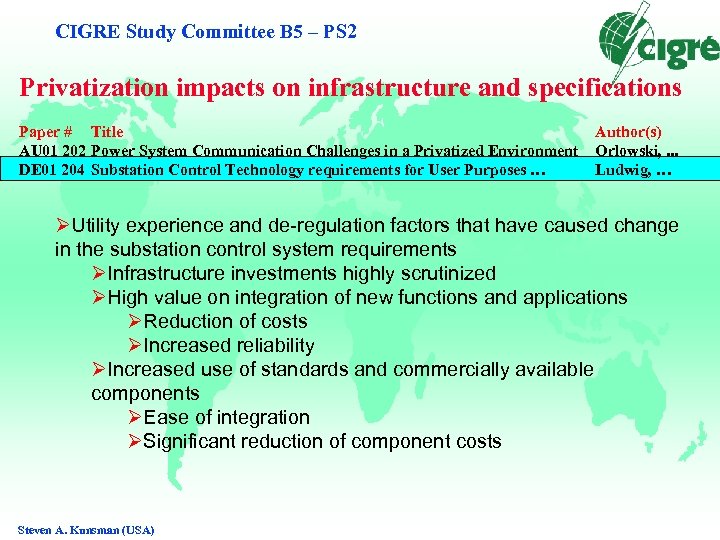 CIGRE Study Committee B5 – PS2

cigré

Privatization impacts on infrastructure and specifications

| Paper # | Title | Author(s) |
|---|---|---|
| AU01 202 | Power System Communication Challenges in a Privatized Environment | Orlowski, ... |
| DE01 204 | Substation Control Technology requirements for User Purposes ... | Ludwig, ... |

➢Utility experience and de-regulation factors that have caused change in the substation control system requirements

➢Infrastructure investments highly scrutinized

➢High value on integration of new functions and applications

➢Reduction of costs

➢Increased reliability

➢Increased use of standards and commercially available components

➢Ease of integration

➢Significant reduction of component costs

Steven A. Kunsman (USA)